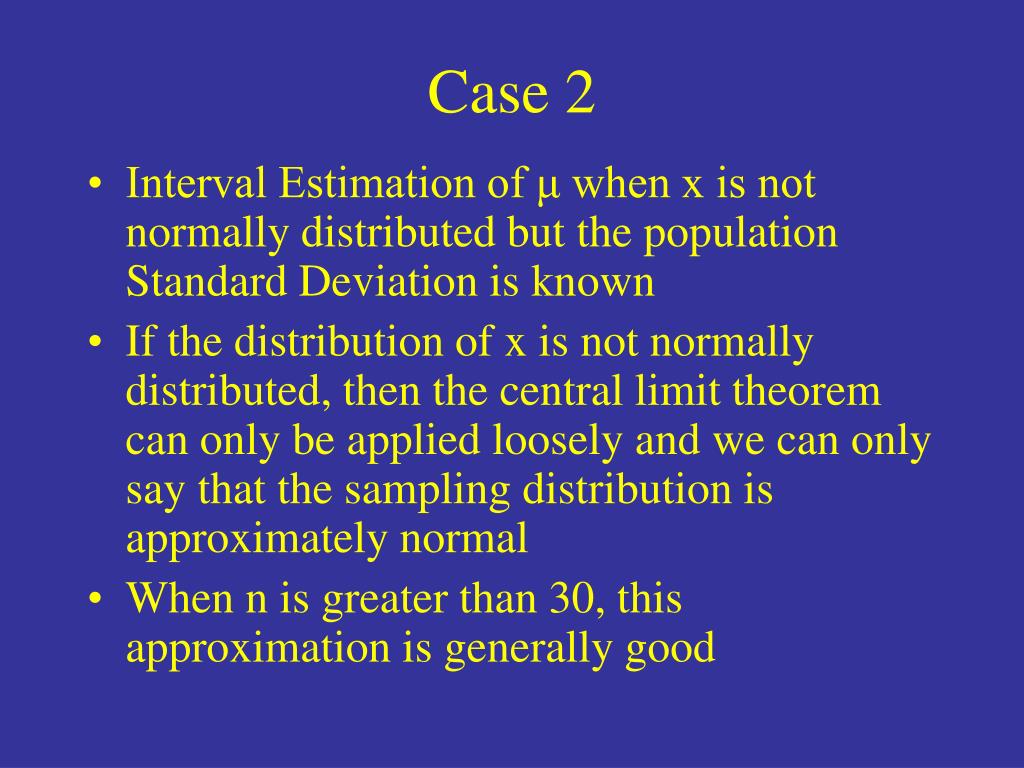 Case 2

• Interval Estimation of μ when x is not normally distributed but the population Standard Deviation is known

• If the distribution of x is not normally distributed, then the central limit theorem can only be applied loosely and we can only say that the sampling distribution is approximately normal

• When n is greater than 30, this approximation is generally good